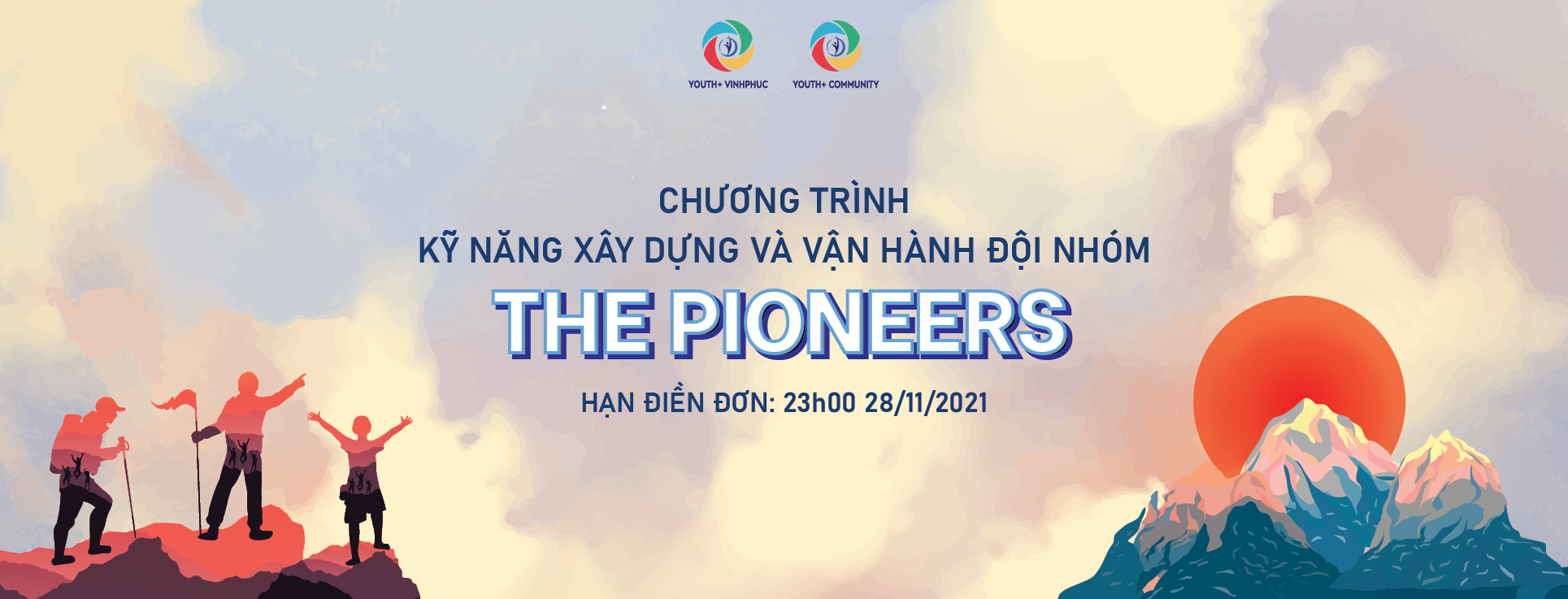 YOUTH+ VINHPHUC

YOUTH+ COMMUNITY

CHƯƠNG TRÌNH
KỸ NĂNG XÂY DỰNG VÀ VẬN HÀNH ĐỘI NHÓM

THE PIONEERS

HẠN ĐIỀN ĐƠN: 23h00 28/11/2021